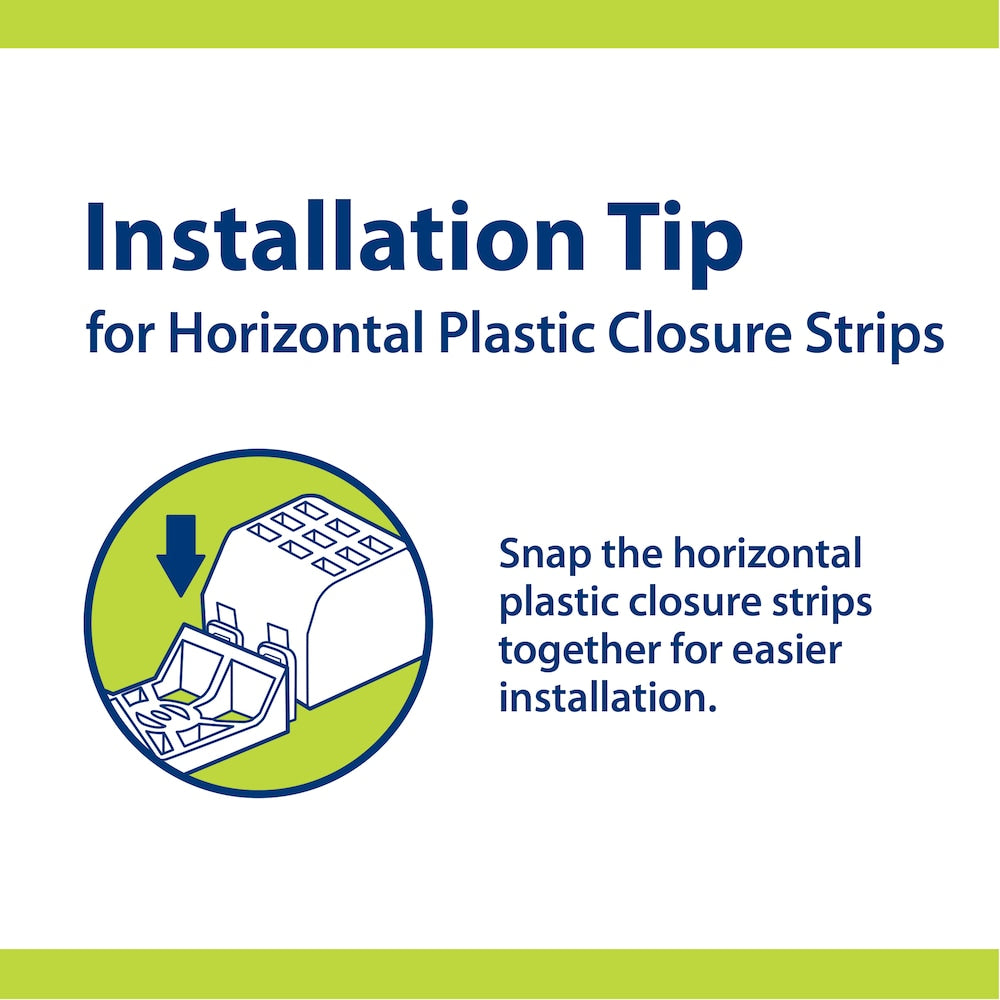 Installation Tip
for Horizontal Plastic Closure Strips

Snap the horizontal plastic closure strips together for easier installation.